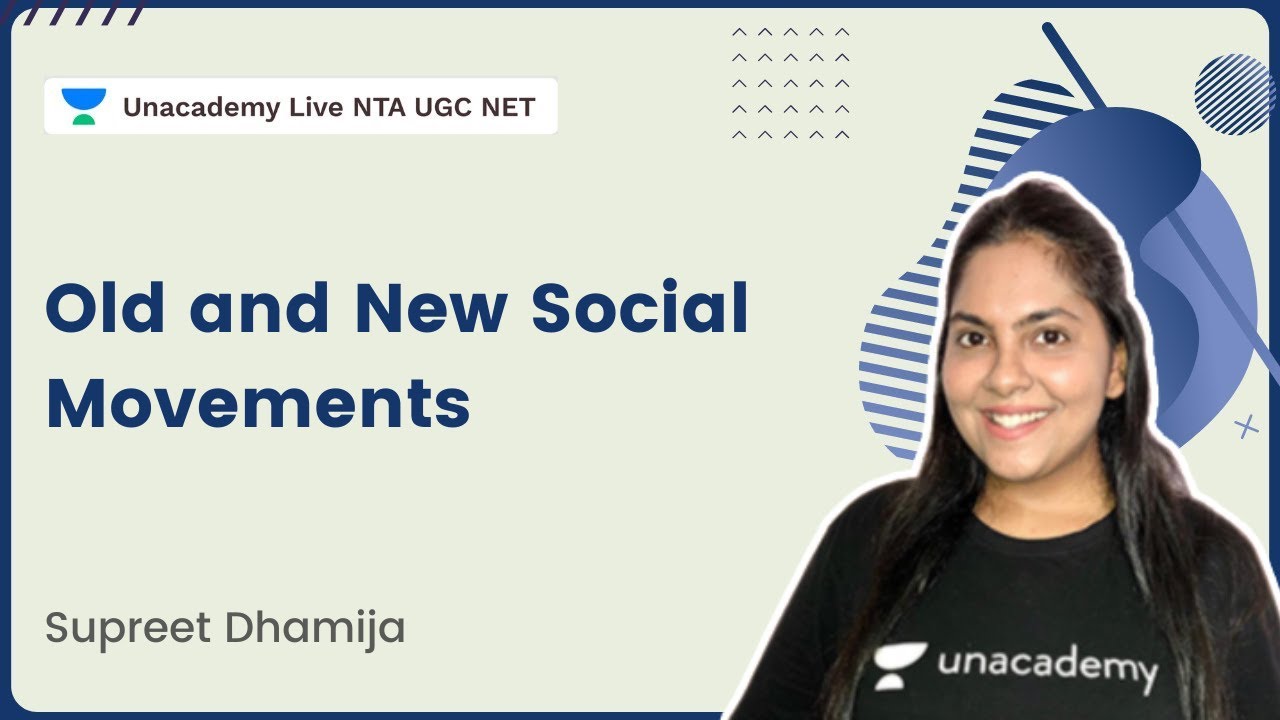 Unacademy Live NTA UGC NET

Old and New Social Movements

Supreet Dhamija

unacademy